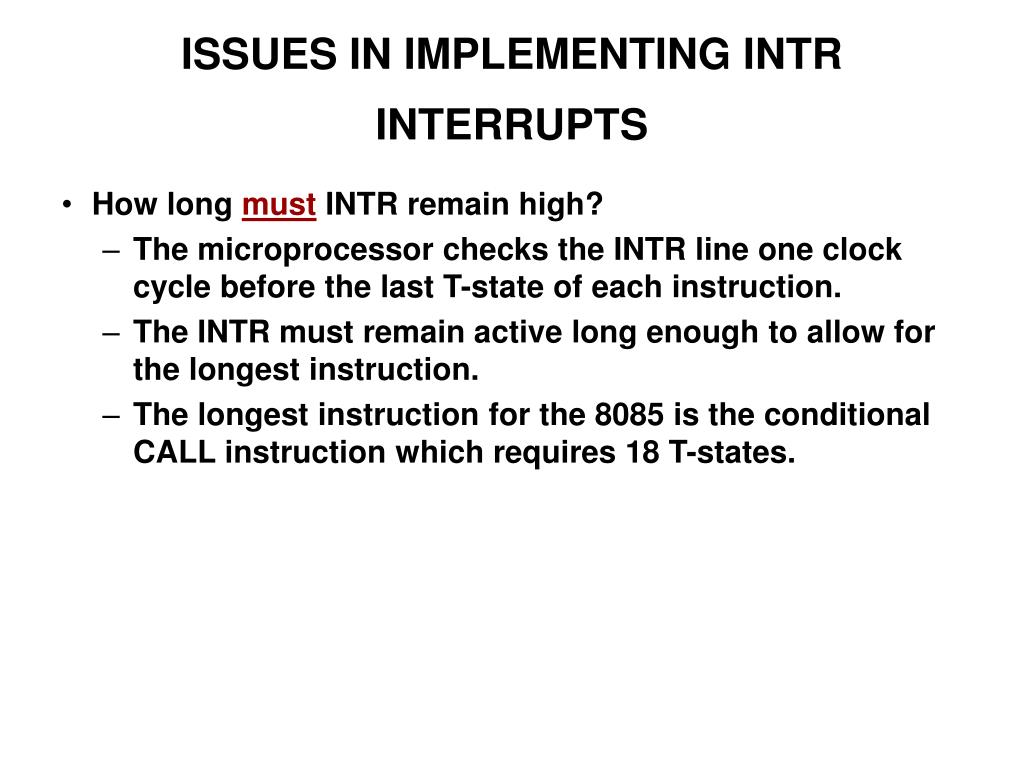 ISSUES IN IMPLEMENTING INTR INTERRUPTS

• How long must INTR remain high?
– The microprocessor checks the INTR line one clock cycle before the last T-state of each instruction.
– The INTR must remain active long enough to allow for the longest instruction.
– The longest instruction for the 8085 is the conditional CALL instruction which requires 18 T-states.